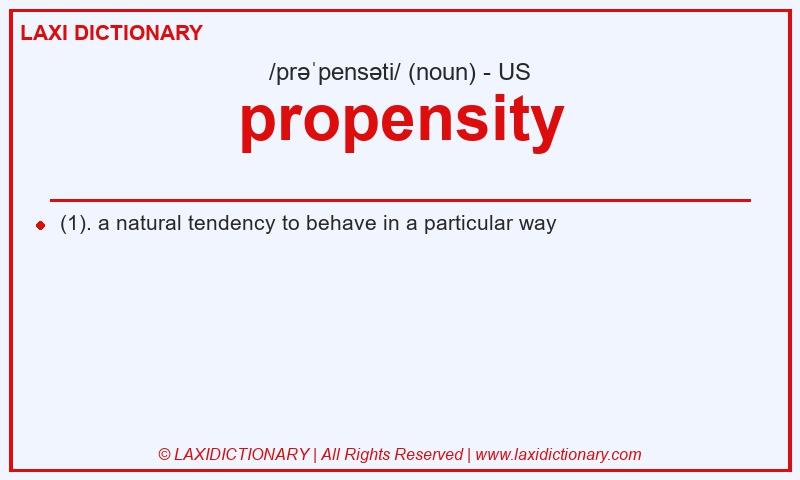 LAXI DICTIONARY

/prəˈpensəti/ (noun) - US

propensity

(1). a natural tendency to behave in a particular way

© LAXIDICTIONARY | All Rights Reserved | www.laxidictionary.com